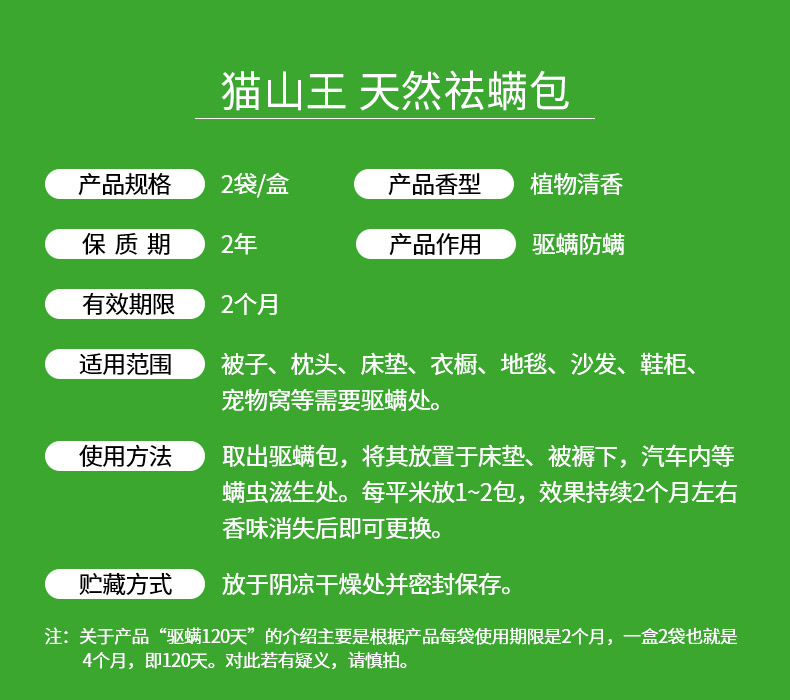 猫山王 天然祛螨包

产品规格 2袋/盒 产品香型 植物清香

保 质 期 2年 产品作用 驱螨防螨

有效期限 2个月

适用范围 被子、枕头、床垫、衣橱、地毯、沙发、鞋柜、宠物窝等需要驱螨处。

使用方法 取出驱螨包，将其放置于床垫、被褥下，汽车内等螨虫滋生处。每平米放1~2包，效果持续2个月左右香味消失后即可更换。

贮藏方式 放于阴凉干燥处并密封保存。

注：关于产品“驱螨120天”的介绍主要是根据产品每袋使用期限是2个月，一盒2袋也就是4个月，即120天。对此若有疑义，请慎拍。